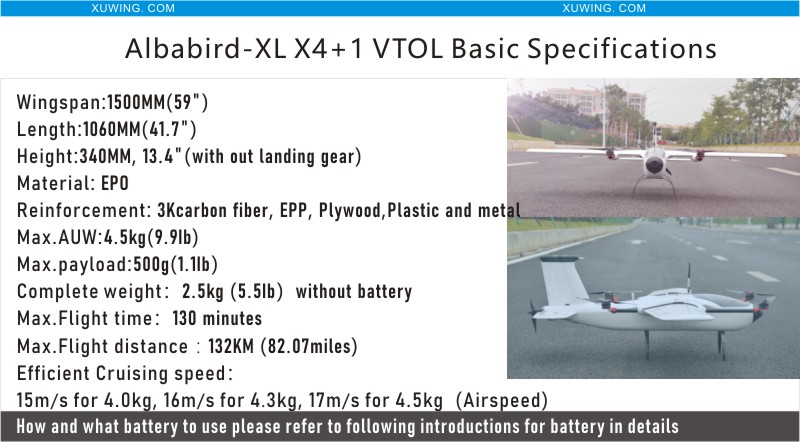 XUWING. COM XUWING. COM

Albabird-XL X4+1 VTOL Basic Specifications

Wingspan:1500MM(59")
Length:1060MM(41.7")
Height:340MM, 13.4"(with out landing gear)
Material: EPO
Reinforcement: 3Kcarbon fiber, EPP, Plywood,Plastic and metal
Max.AUW:4.5kg(9.9lb)
Max.payload:500g(1.1lb)
Complete weight: 2.5kg (5.5lb) without battery
Max.Flight time: 130 minutes
Max.Flight distance : 132KM (82.07miles)
Efficient Cruising speed:
15m/s for 4.0kg, 16m/s for 4.3kg, 17m/s for 4.5kg (Airspeed)

How and what battery to use please refer to following introductions for battery in details